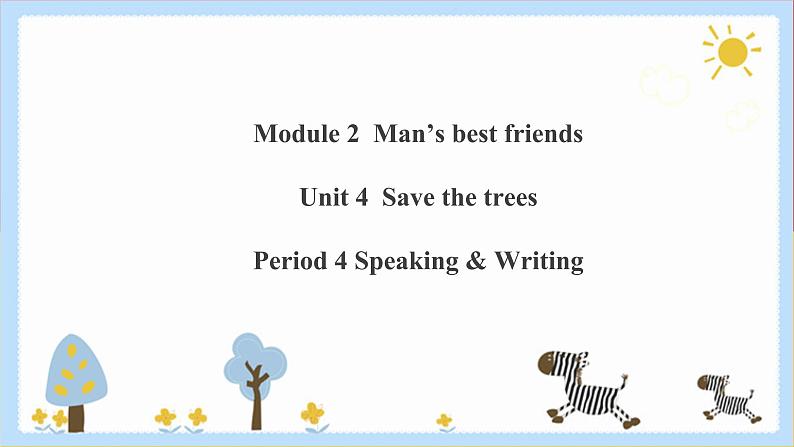 Module 2  Man’s best friends

Unit 4  Save the trees

Period 4 Speaking & Writing